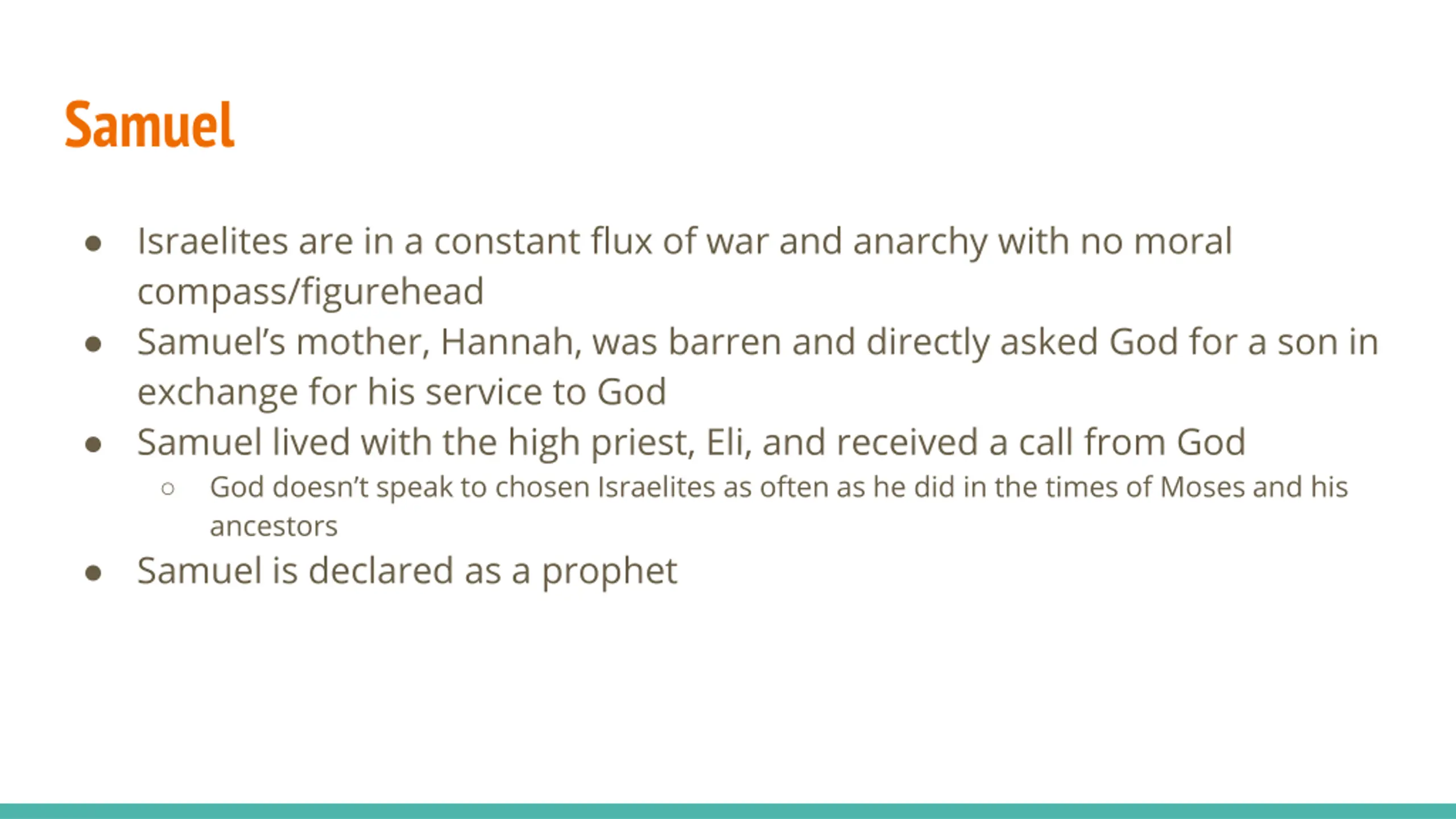 Samuel

● Israelites are in a constant flux of war and anarchy with no moral compass/figurehead
● Samuel's mother, Hannah, was barren and directly asked God for a son in exchange for his service to God
● Samuel lived with the high priest, Eli, and received a call from God
  ○ God doesn't speak to chosen Israelites as often as he did in the times of Moses and his ancestors
● Samuel is declared as a prophet